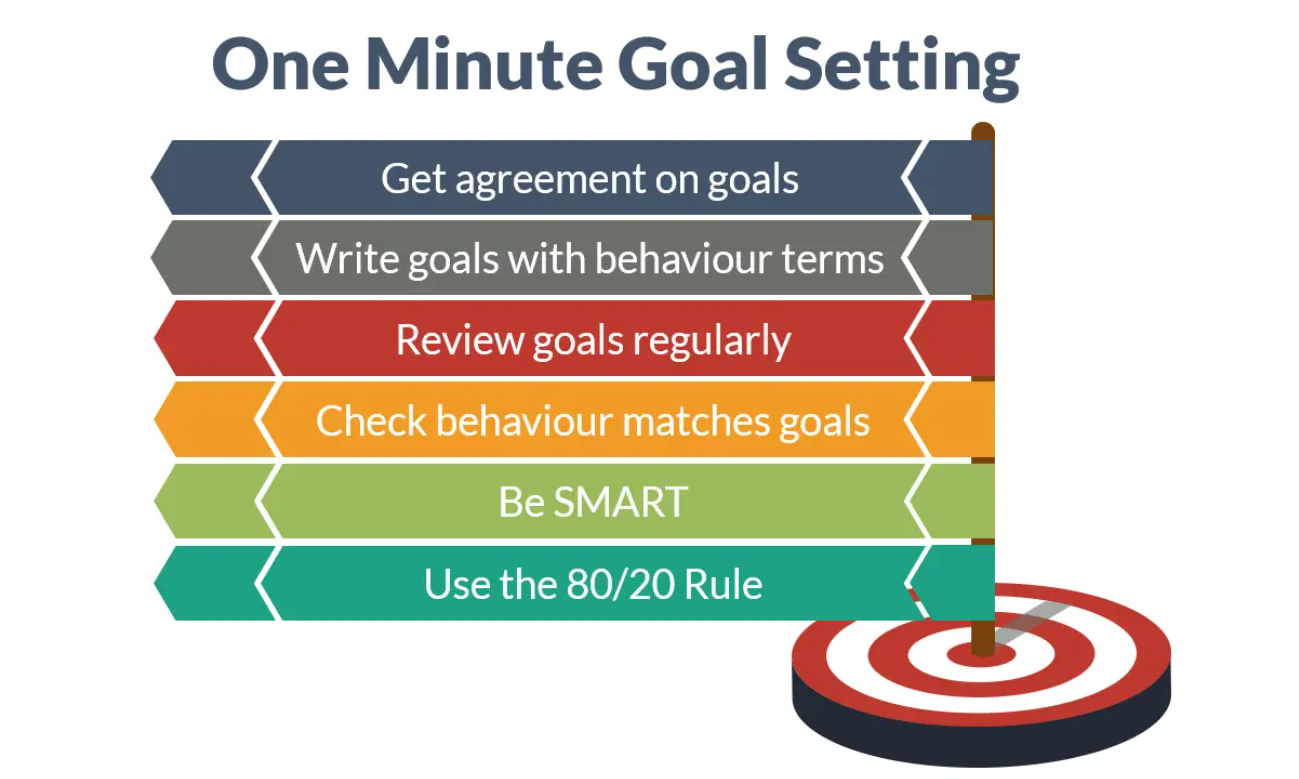 One Minute Goal Setting

Get agreement on goals

Write goals with behaviour terms

Review goals regularly

Check behaviour matches goals

Be SMART

Use the 80/20 Rule